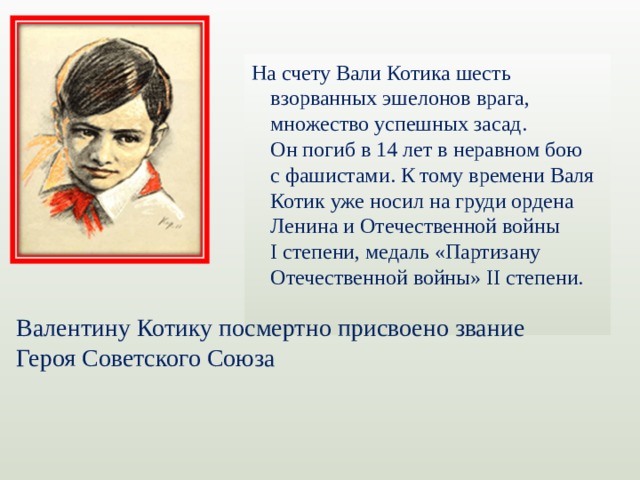 На счету Вали Котика шесть взорванных эшелонов врага, множество успешных засад. Он погиб в 14 лет в неравном бою с фашистами. К тому времени Валя Котик уже носил на груди ордена Ленина и Отечественной войны I степени, медаль «Партизану Отечественной войны» II степени.

Валентину Котику посмертно присвоено звание Героя Советского Союза